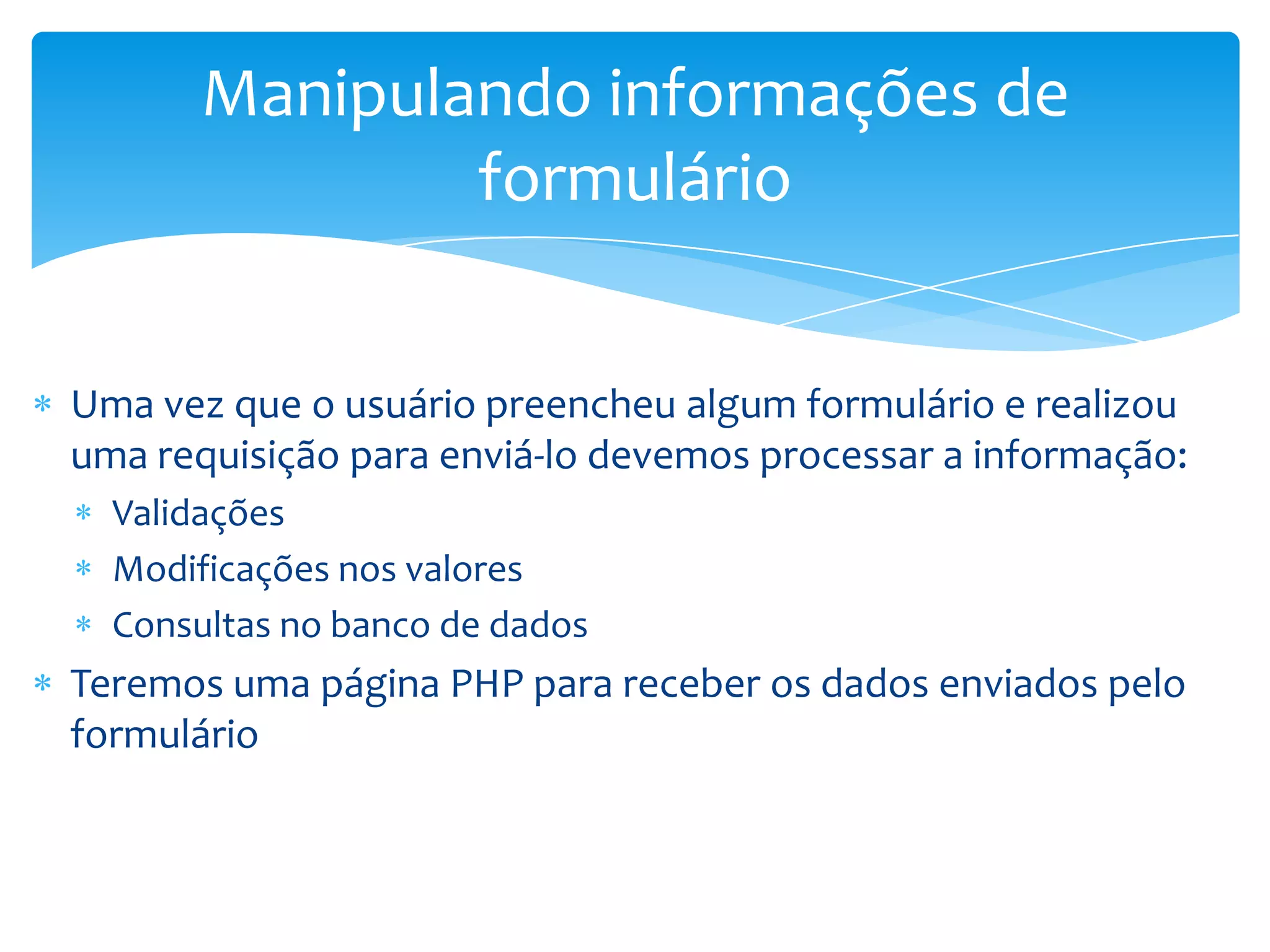 Manipulando informações de formulário

* Uma vez que o usuário preencheu algum formulário e realizou uma requisição para enviá-lo devemos processar a informação:
  * Validações
  * Modificações nos valores
  * Consultas no banco de dados
* Teremos uma página PHP para receber os dados enviados pelo formulário